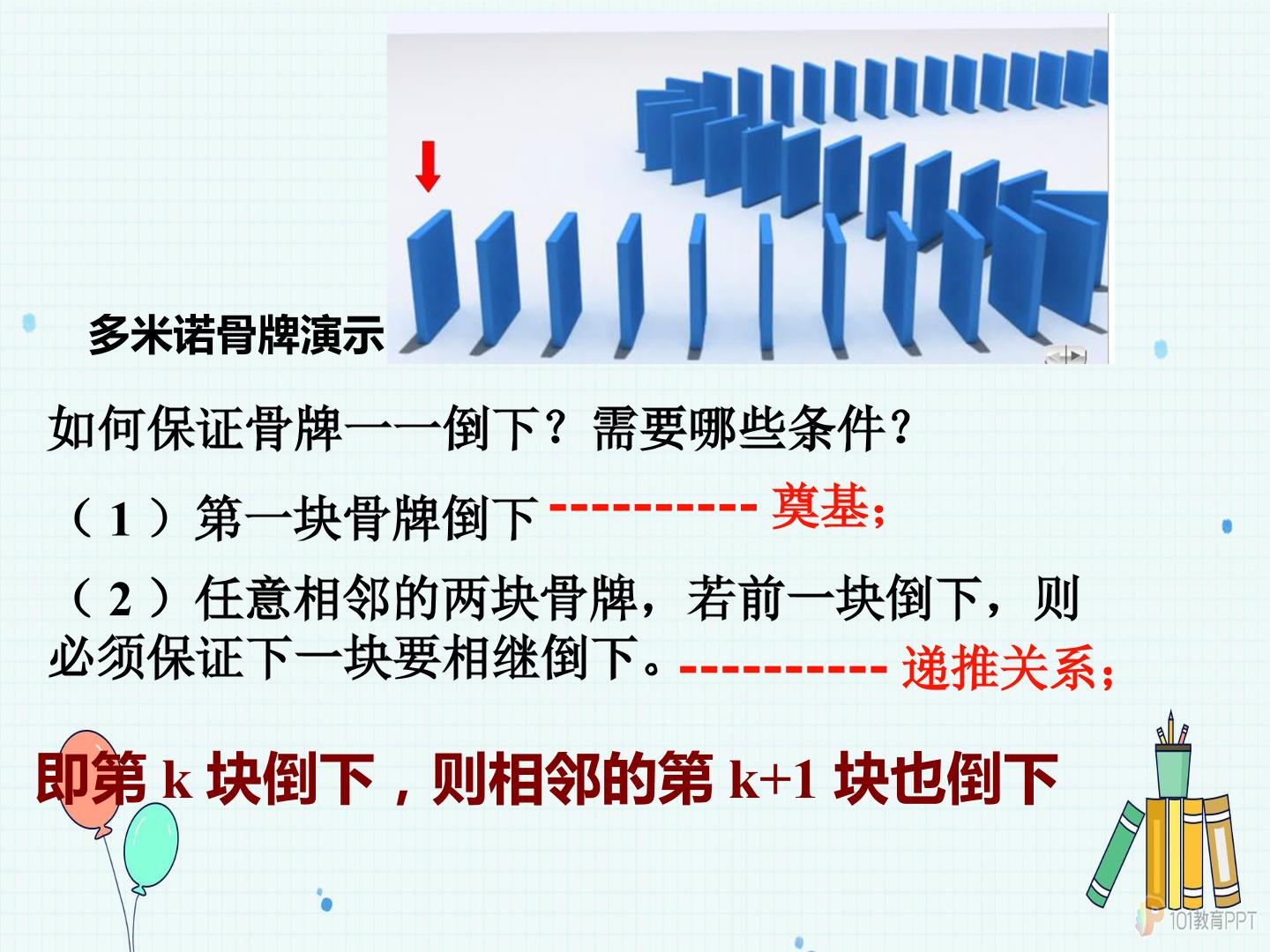 多米诺骨牌演示

如何保证骨牌一一倒下？需要哪些条件？

（1）第一块骨牌倒下 ---------- 奠基；

（2）任意相邻的两块骨牌，若前一块倒下，则必须保证下一块要相继倒下。---------- 递推关系；

即第 k 块倒下，则相邻的第 k+1 块也倒下

101教育PPT